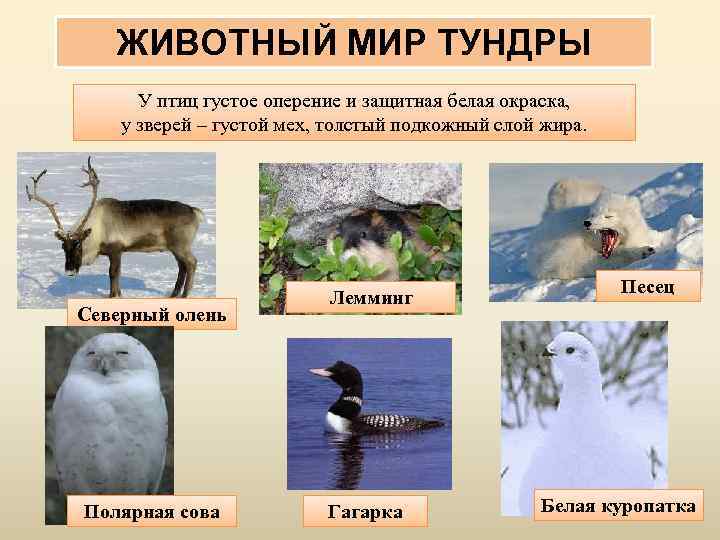 ЖИВОТНЫЙ МИР ТУНДРЫ

У птиц густое оперение и защитная белая окраска, у зверей – густой мех, толстый подкожный слой жира.

Северный олень

Лемминг

Песец

Полярная сова

Гагарка

Белая куропатка